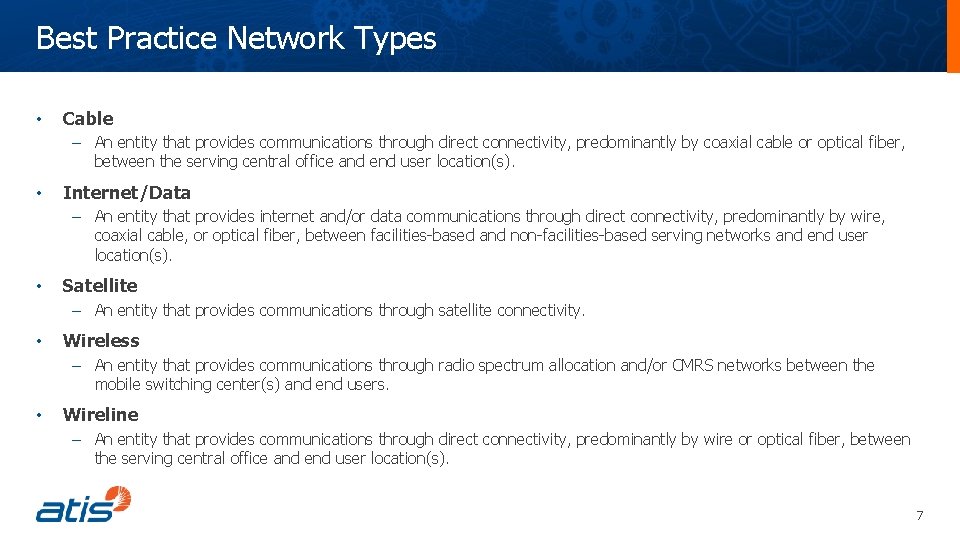 Best Practice Network Types

• Cable

– An entity that provides communications through direct connectivity, predominantly by coaxial cable or optical fiber, between the serving central office and end user location(s).

• Internet/Data

– An entity that provides internet and/or data communications through direct connectivity, predominantly by wire, coaxial cable, or optical fiber, between facilities-based and non-facilities-based serving networks and end user location(s).

• Satellite

– An entity that provides communications through satellite connectivity.

• Wireless

– An entity that provides communications through radio spectrum allocation and/or CMRS networks between the mobile switching center(s) and end users.

• Wireline

– An entity that provides communications through direct connectivity, predominantly by wire or optical fiber, between the serving central office and end user location(s).

atis

7